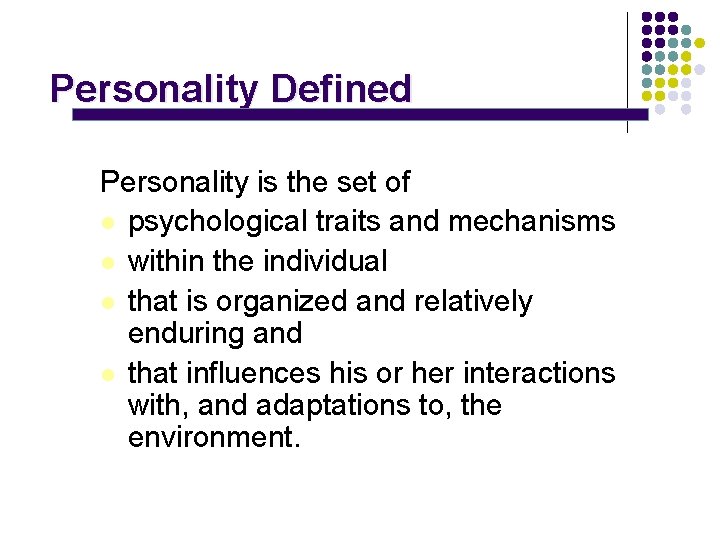 Personality Defined

Personality is the set of

- psychological traits and mechanisms
- within the individual
- that is organized and relatively enduring and
- that influences his or her interactions with, and adaptations to, the environment.